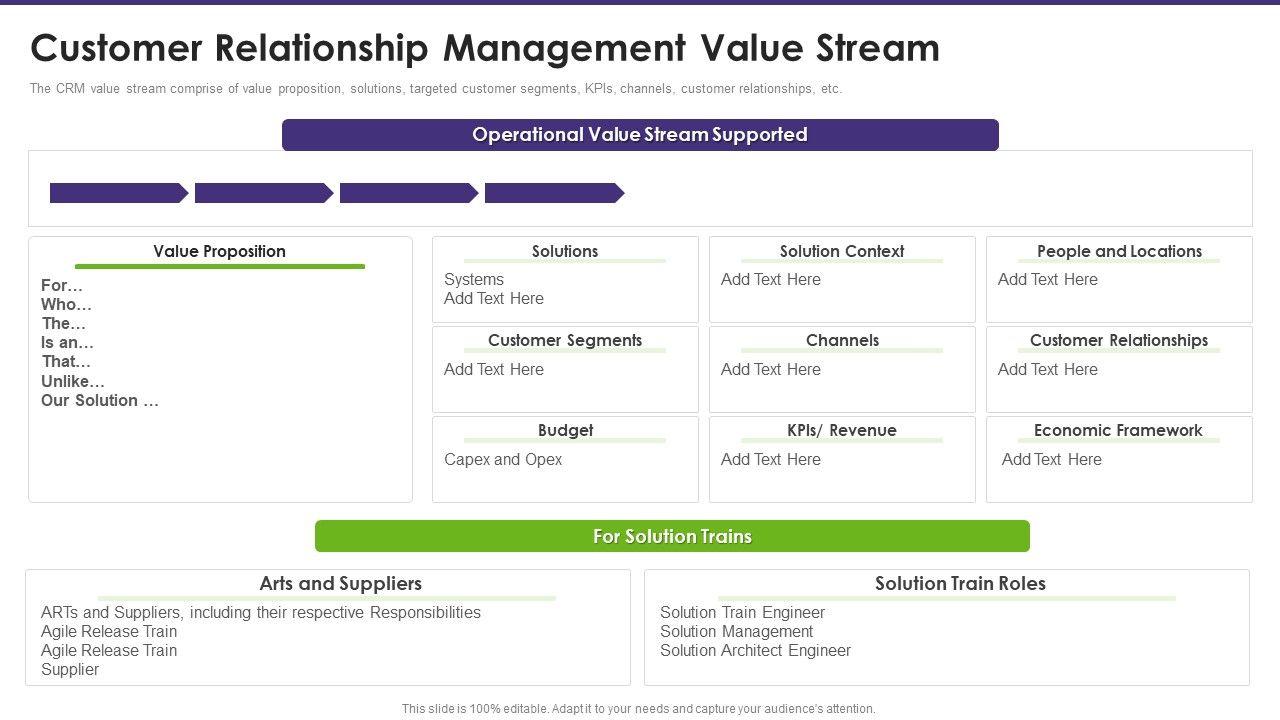 Customer Relationship Management Value Stream

The CRM value stream comprise of value proposition, solutions, targeted customer segments, KPIs, channels, customer relationships, etc.

Operational Value Stream Supported

Value Proposition

For…
Who…
The…
Is an…
That…
Unlike…
Our Solution …

Solutions

Systems
Add Text Here

Solution Context

Add Text Here

People and Locations

Add Text Here

Customer Segments

Add Text Here

Channels

Add Text Here

Customer Relationships

Add Text Here

Budget

Capex and Opex

KPIs/ Revenue

Add Text Here

Economic Framework

Add Text Here

For Solution Trains

Arts and Suppliers

ARTs and Suppliers, including their respective Responsibilities
Agile Release Train
Agile Release Train
Supplier

Solution Train Roles

Solution Train Engineer
Solution Management
Solution Architect Engineer

This slide is 100% editable. Adapt it to your needs and capture your audience's attention.